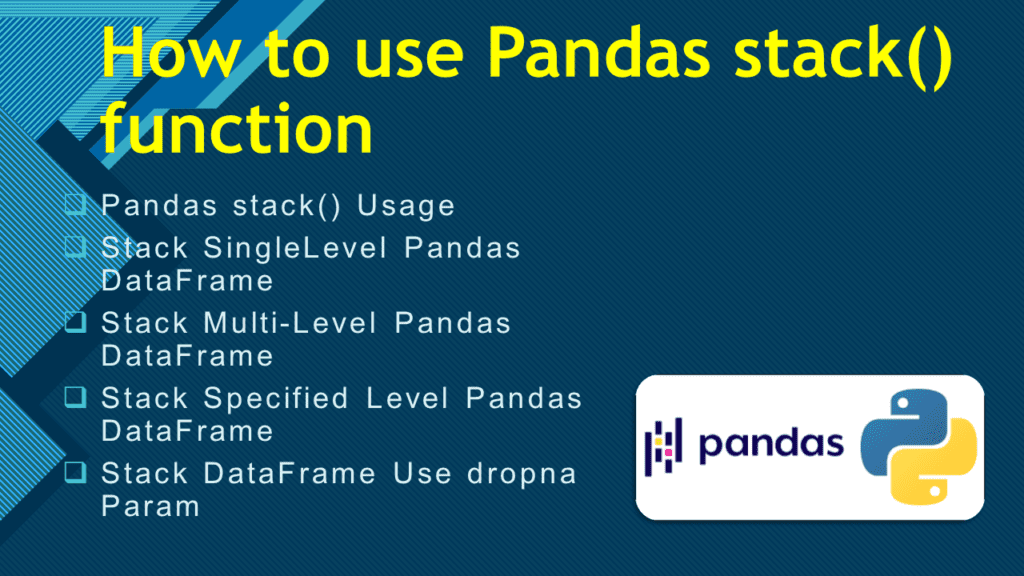 How to use Pandas stack() function

❑ Pandas stack() Usage
❑ Stack SingleLevel Pandas DataFrame
❑ Stack Multi-Level Pandas DataFrame
❑ Stack Specified Level Pandas DataFrame
❑ Stack DataFrame Use dropna Param

pandas